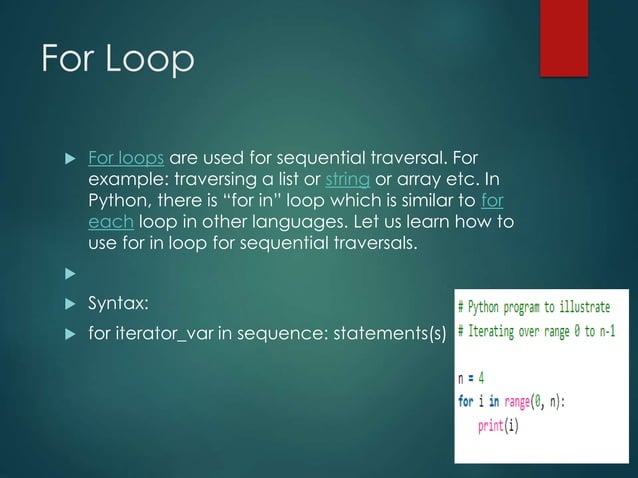 For Loop

For loops are used for sequential traversal. For example: traversing a list or string or array etc. In Python, there is “for in” loop which is similar to for each loop in other languages. Let us learn how to use for in loop for sequential traversals.

Syntax:

for iterator_var in sequence: statements(s)

# Python program to illustrate
# Iterating over range 0 to n-1

n = 4
for i in range(0, n):
    print(i)